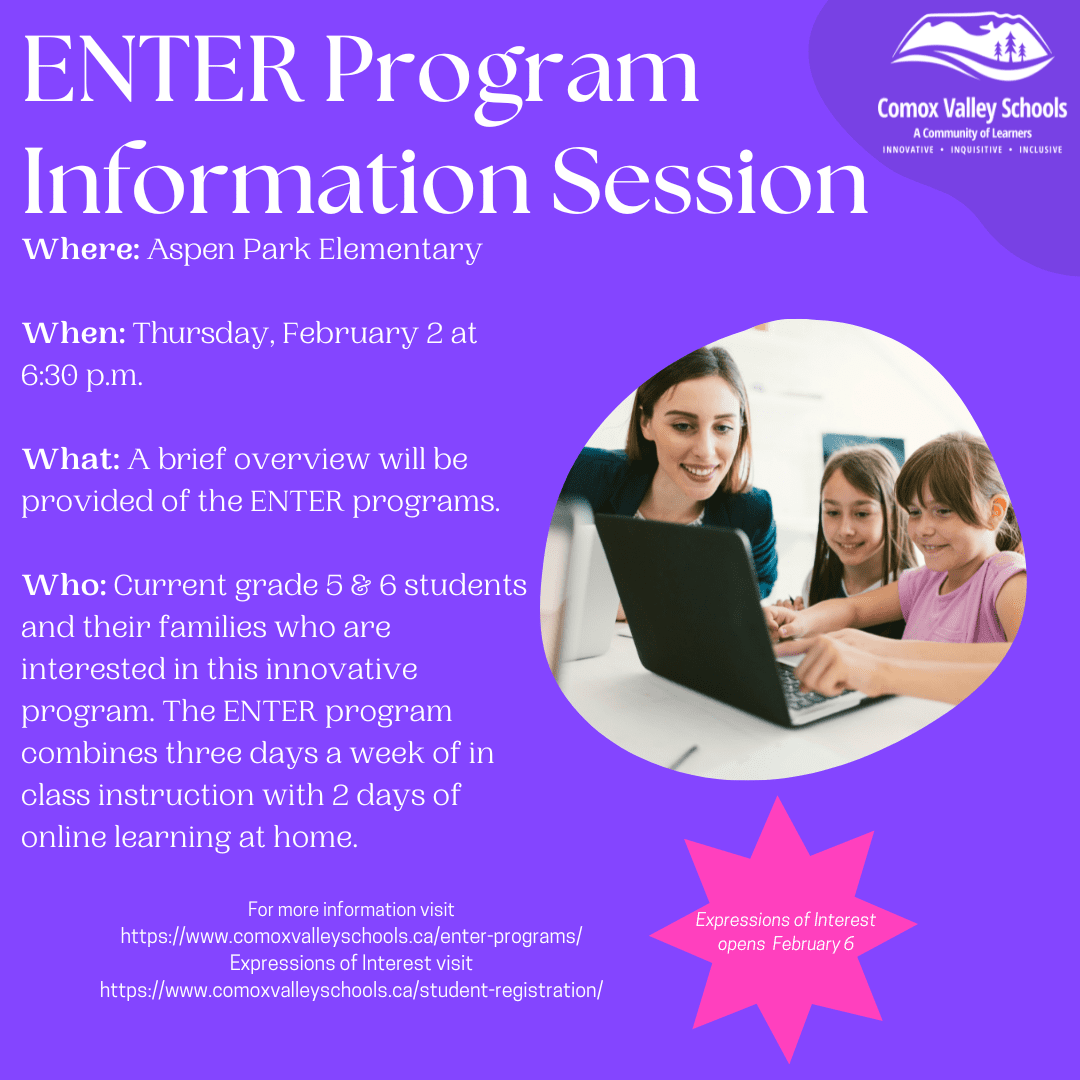 ENTER Program Information Session

Comox Valley Schools
A Community of Learners
INNOVATIVE • INQUISITIVE • INCLUSIVE

Where: Aspen Park Elementary

When: Thursday, February 2 at 6:30 p.m.

What: A brief overview will be provided of the ENTER programs.

Who: Current grade 5 & 6 students and their families who are interested in this innovative program. The ENTER program combines three days a week of in class instruction with 2 days of online learning at home.

For more information visit
https://www.comoxvalleyschools.ca/enter-programs/
Expressions of Interest visit
https://www.comoxvalleyschools.ca/student-registration/

Expressions of Interest opens February 6